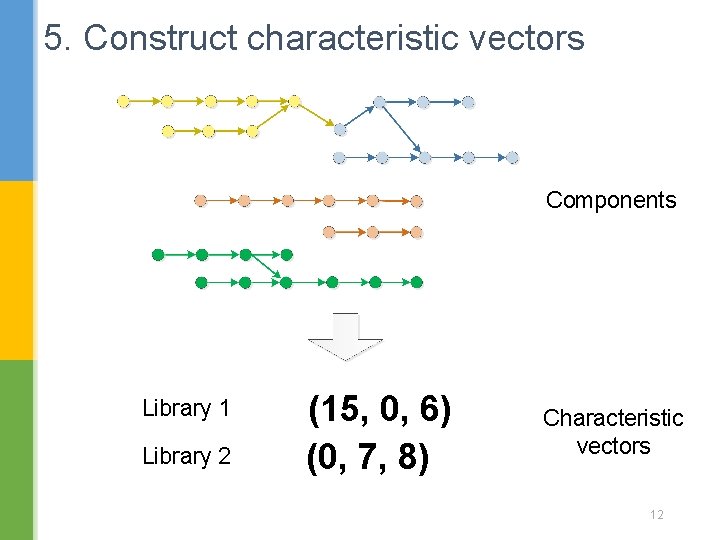 5. Construct characteristic vectors

Components

Library 1 (15, 0, 6)

Library 2 (0, 7, 8)

Characteristic vectors

12